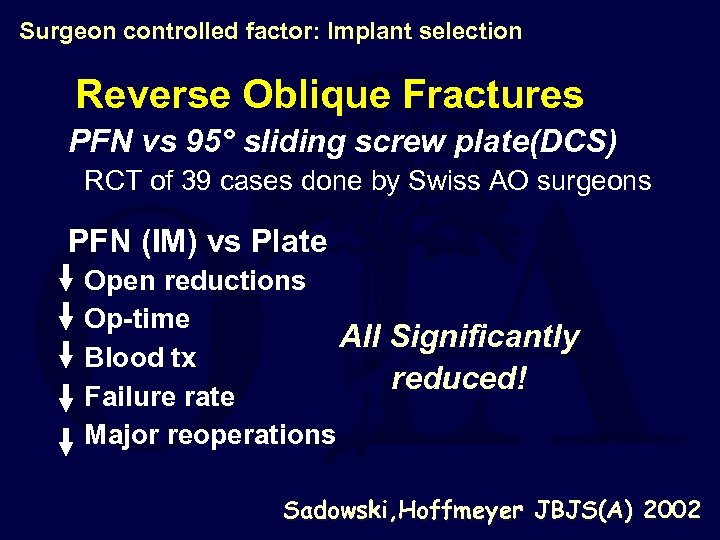 Surgeon controlled factor: Implant selection

Reverse Oblique Fractures

PFN vs 95° sliding screw plate(DCS)

RCT of 39 cases done by Swiss AO surgeons

PFN (IM) vs Plate

↓ Open reductions

↓ Op-time

↓ Blood tx

↓ Failure rate

↓ Major reoperations

All Significantly reduced!

Sadowski,Hoffmeyer JBJS(A) 2002